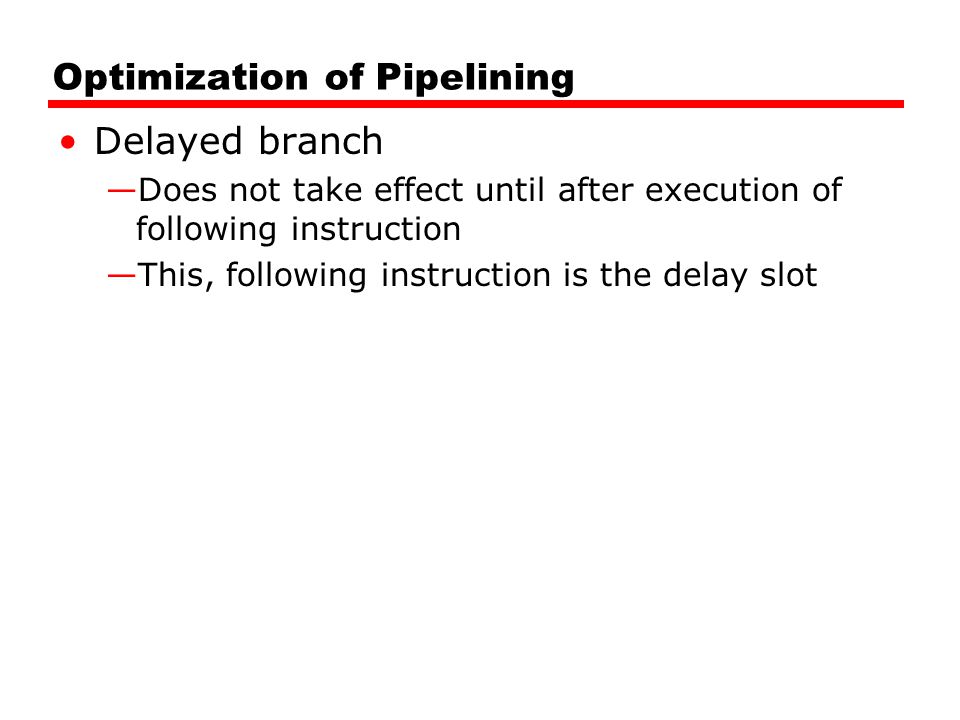 Optimization of Pipelining

• Delayed branch

—Does not take effect until after execution of following instruction

—This, following instruction is the delay slot